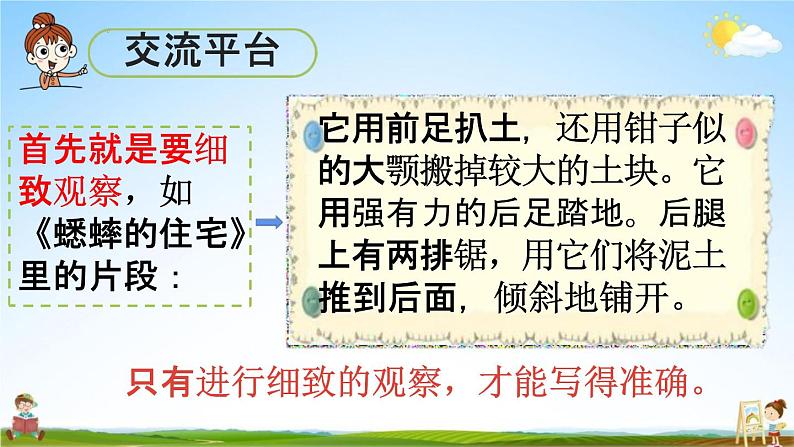 交流平台

首先就是要细致观察，如《蟋蟀的住宅》里的片段：

它用前足扒土，还用钳子似的大颚搬掉较大的土块。它用强有力的后足踏地。后腿上有两排锯，用它们将泥土推到后面，倾斜地铺开。

只有进行细致的观察，才能写得准确。